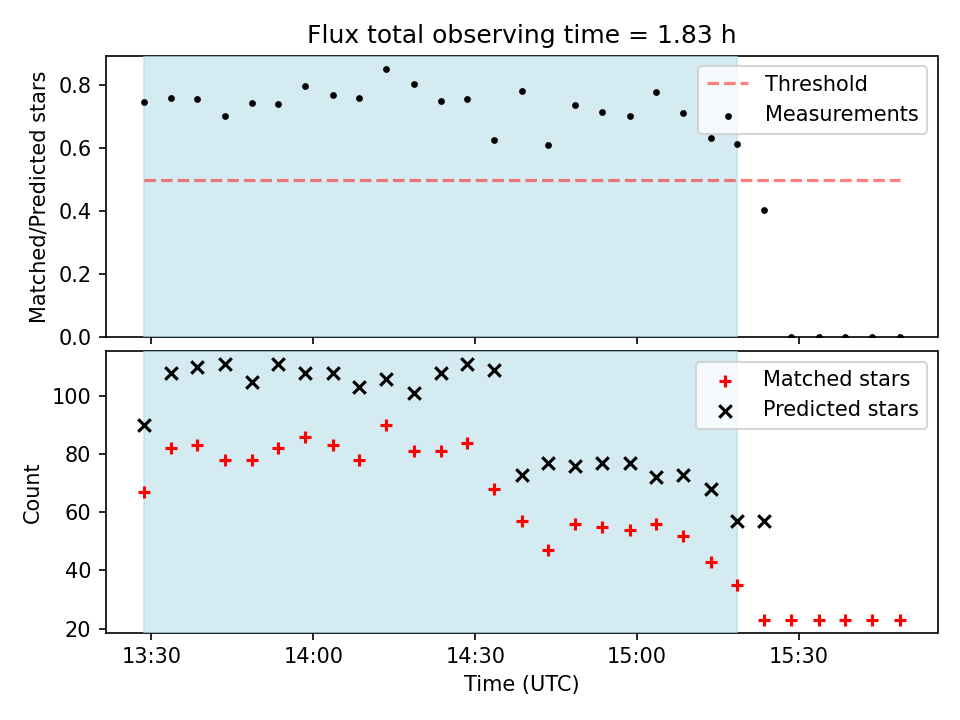 Flux total observing time = 1.83 h

Matched/Predicted stars

0.8
0.6
0.4
0.2
0.0

Threshold
Measurements

Count

100
80
60
40
20

Matched stars
Predicted stars

13:30
14:00
14:30
15:00
15:30

Time (UTC)